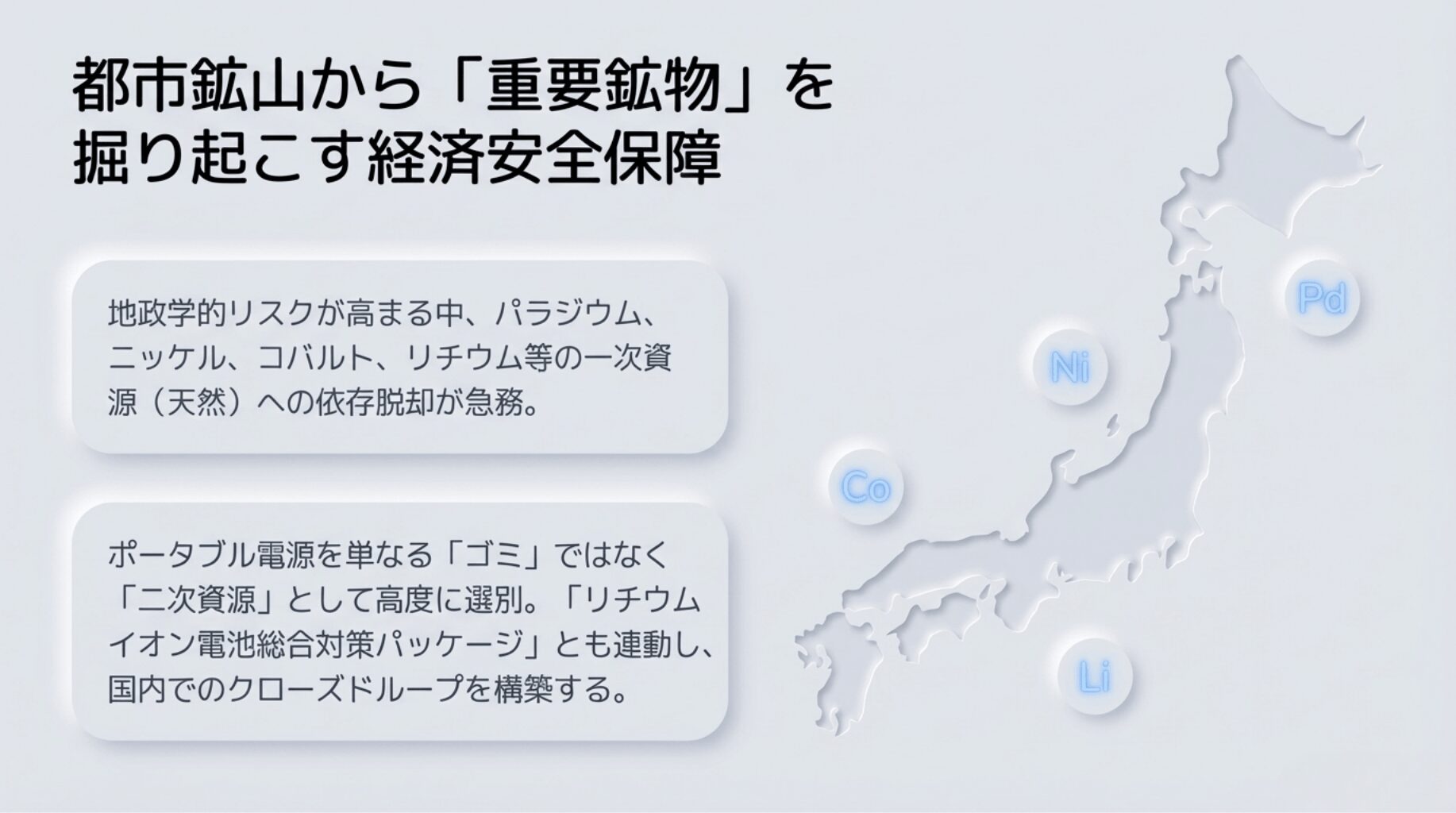 都市鉱山から「重要鉱物」を掘り起こす経済安全保障

地政学的リスクが高まる中、パラジウム、ニッケル、コバルト、リチウム等の一次資源（天然）への依存脱却が急務。

ポータブル電源を単なる「ゴミ」ではなく「二次資源」として高度に選別。「リチウムイオン電池総合対策パッケージ」とも連動し、国内でのクローズドループを構築する。

Pd

Ni

Co

Li